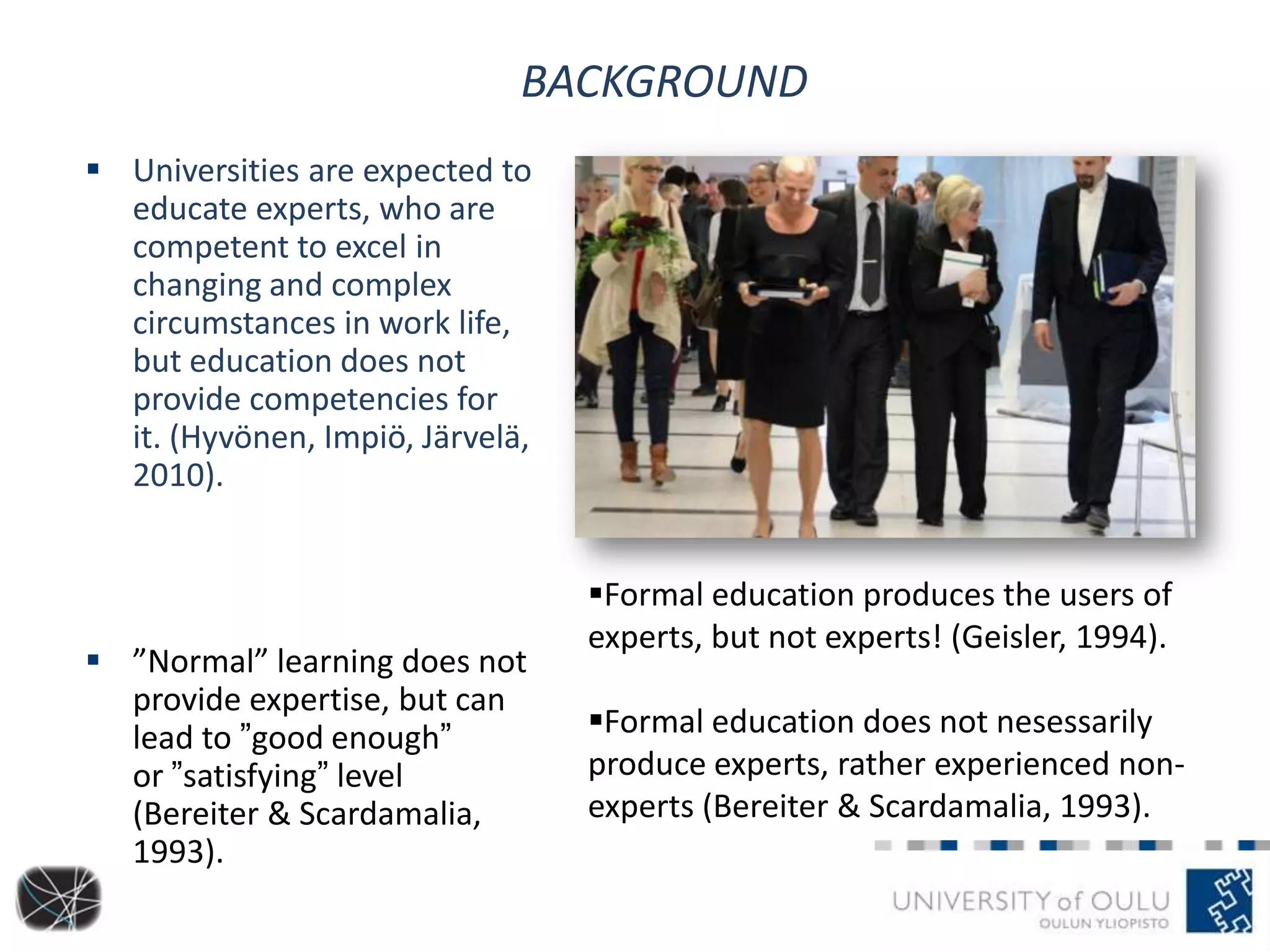 BACKGROUND

▪ Universities are expected to educate experts, who are competent to excel in changing and complex circumstances in work life, but education does not provide competencies for it. (Hyvönen, Impiö, Järvelä, 2010).

▪ ”Normal” learning does not provide expertise, but can lead to ”good enough” or ”satisfying” level (Bereiter & Scardamalia, 1993).

▪Formal education produces the users of experts, but not experts! (Geisler, 1994).

▪Formal education does not nesessarily produce experts, rather experienced non-experts (Bereiter & Scardamalia, 1993).

UNIVERSITY of OULU
OULUN YLIOPISTO